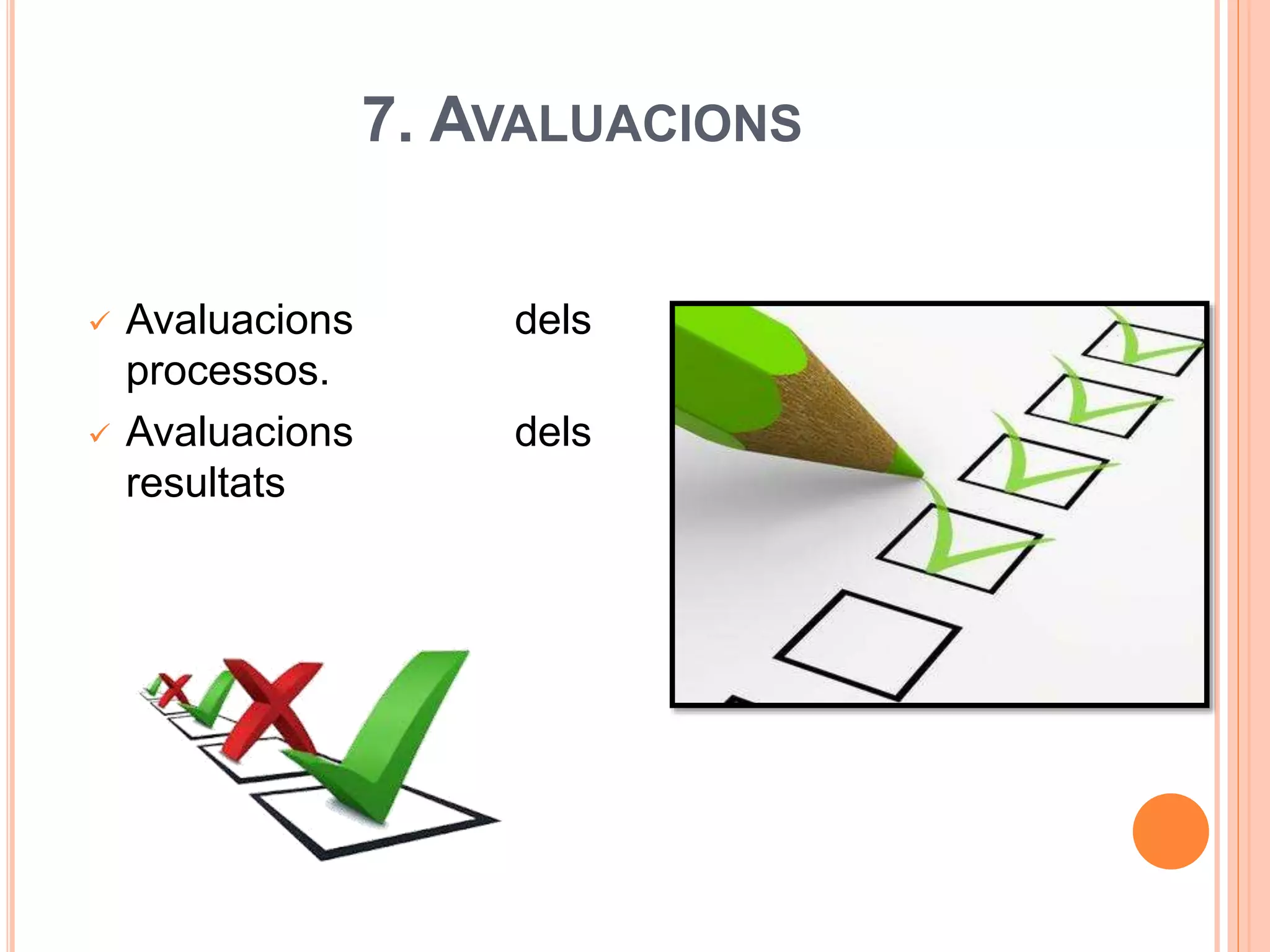 7. AVALUACIONS

✓ Avaluacions dels processos.

✓ Avaluacions dels resultats